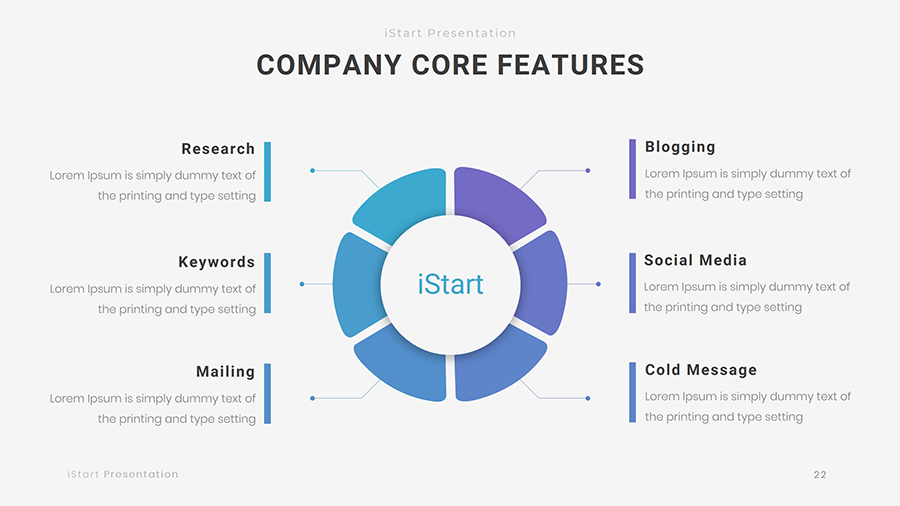 iStart Presentation

COMPANY CORE FEATURES

Research
Lorem Ipsum is simply dummy text of the printing and type setting

Keywords
Lorem Ipsum is simply dummy text of the printing and type setting

Mailing
Lorem Ipsum is simply dummy text of the printing and type setting

iStart

Blogging
Lorem Ipsum is simply dummy text of the printing and type setting

Social Media
Lorem Ipsum is simply dummy text of the printing and type setting

Cold Message
Lorem Ipsum is simply dummy text of the printing and type setting

iStart Presentation

22